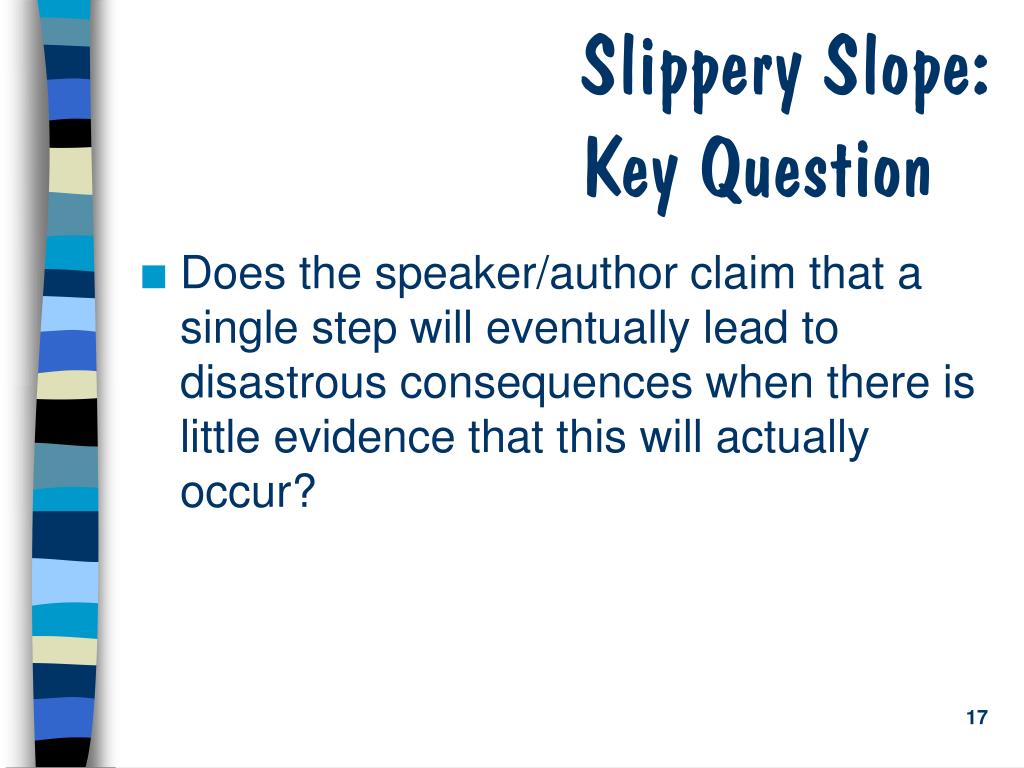 Slippery Slope: Key Question

■ Does the speaker/author claim that a single step will eventually lead to disastrous consequences when there is little evidence that this will actually occur?

17